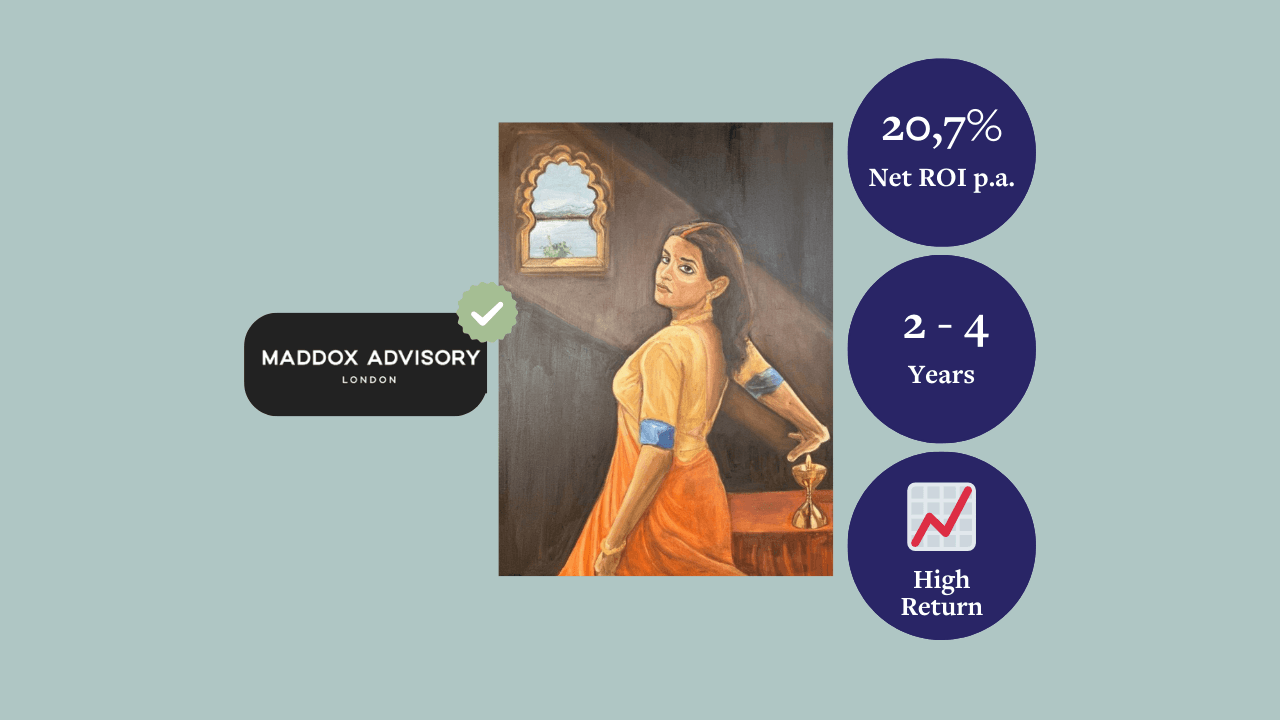 MADDOX ADVISORY
LONDON

20,7%
Net ROI p.a.

2 - 4
Years

High
Return